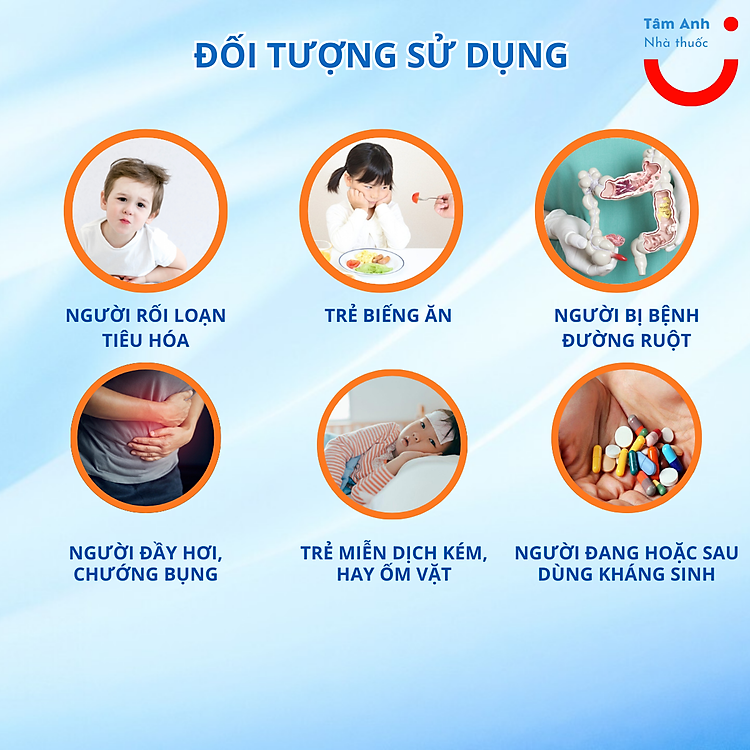 ĐỐI TƯỢNG SỬ DỤNG

Tâm Anh
Nhà thuốc

NGƯỜI RỐI LOẠN TIÊU HÓA

TRẺ BIẾNG ĂN

NGƯỜI BỊ BỆNH ĐƯỜNG RUỘT

NGƯỜI ĐẦY HƠI, CHƯỚNG BỤNG

TRẺ MIỄN DỊCH KÉM, HAY ỐM VẶT

NGƯỜI ĐANG HOẶC SAU DÙNG KHÁNG SINH